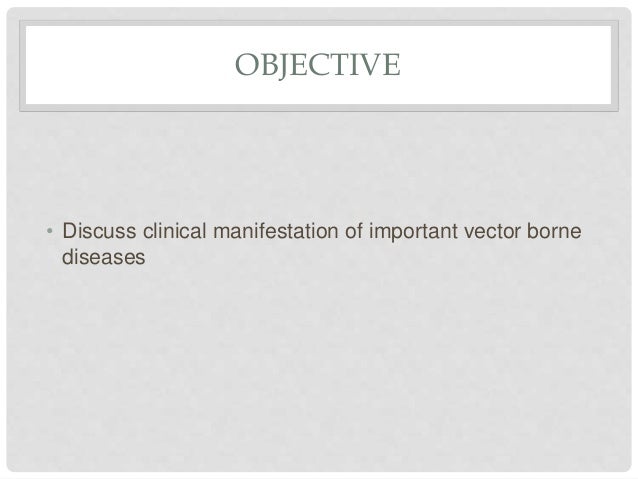 OBJECTIVE

• Discuss clinical manifestation of important vector borne diseases